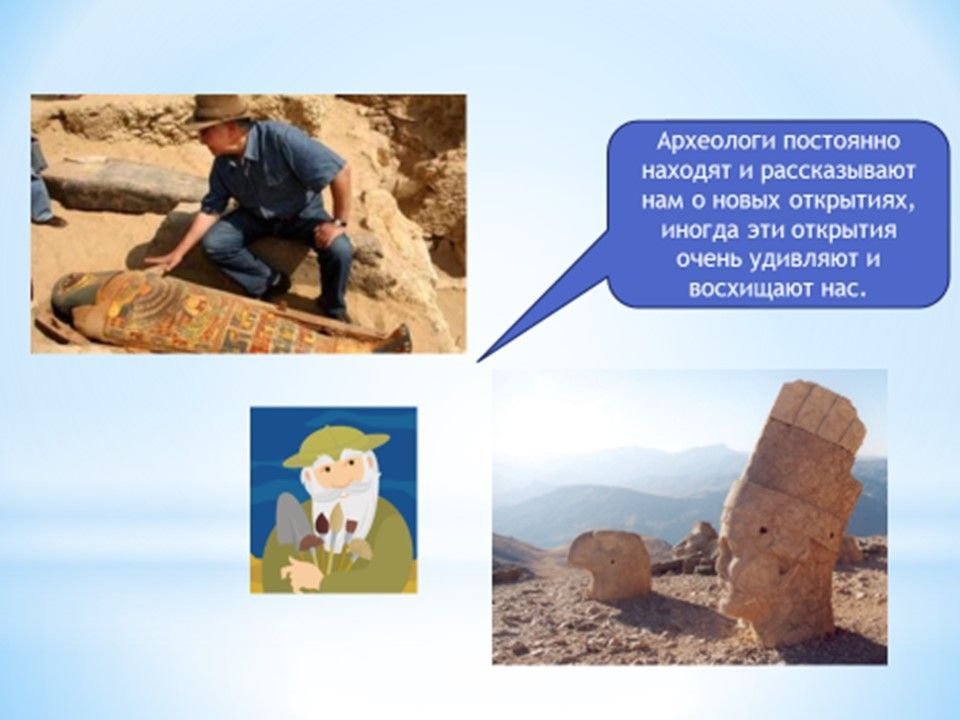 Археологи постоянно находят и рассказывают нам о новых открытиях, иногда эти открытия очень удивляют и восхищают нас.